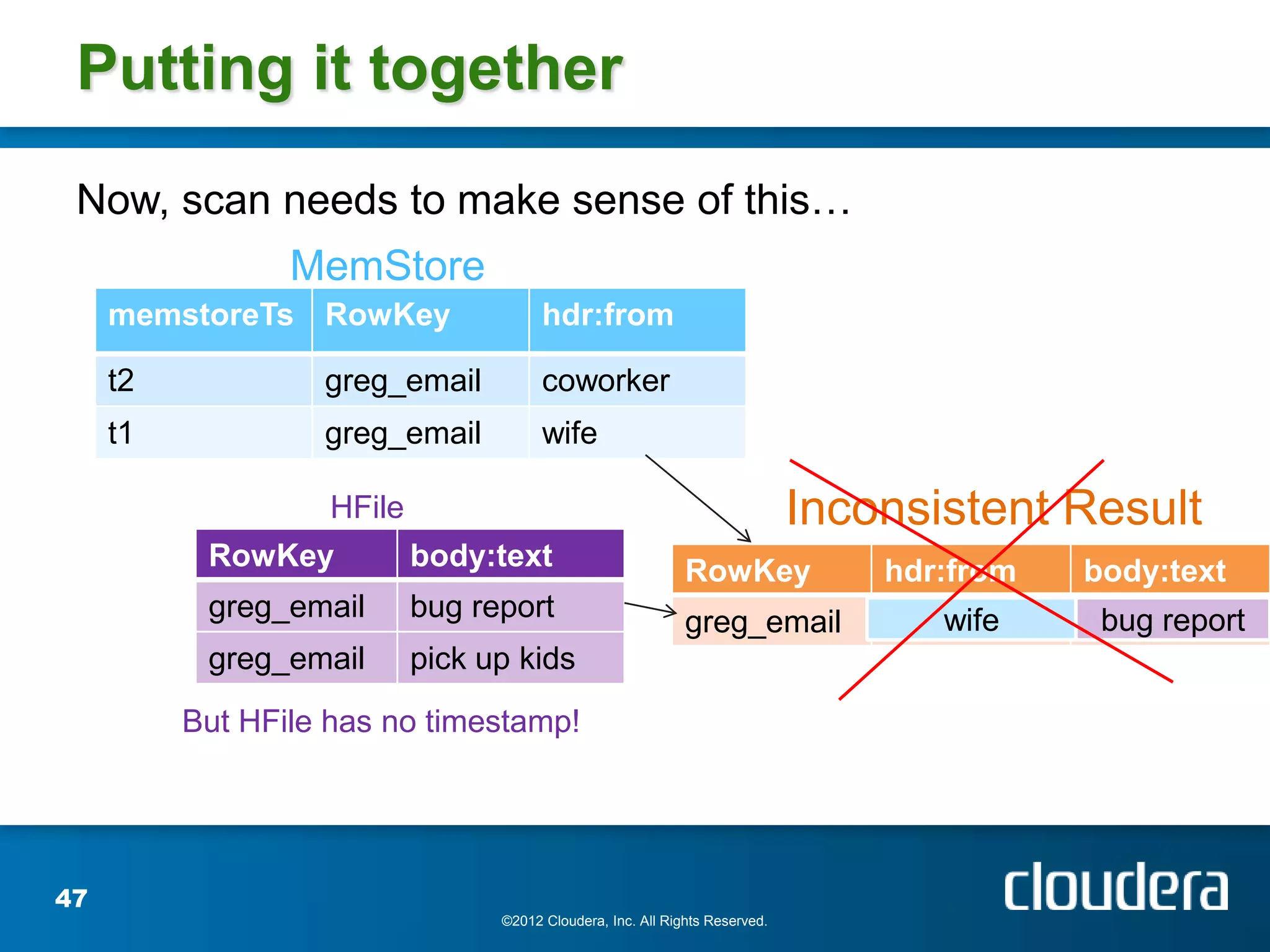 Putting it together

Now, scan needs to make sense of this…

MemStore

| memstoreTs | RowKey | hdr:from |
|---|---|---|
| t2 | greg_email | coworker |
| t1 | greg_email | wife |

HFile

| RowKey | body:text |
|---|---|
| greg_email | bug report |
| greg_email | pick up kids |

But HFile has no timestamp!

Inconsistent Result

| RowKey | hdr:from | body:text |
|---|---|---|
| greg_email | wife | bug report |

47

©2012 Cloudera, Inc. All Rights Reserved.

cloudera